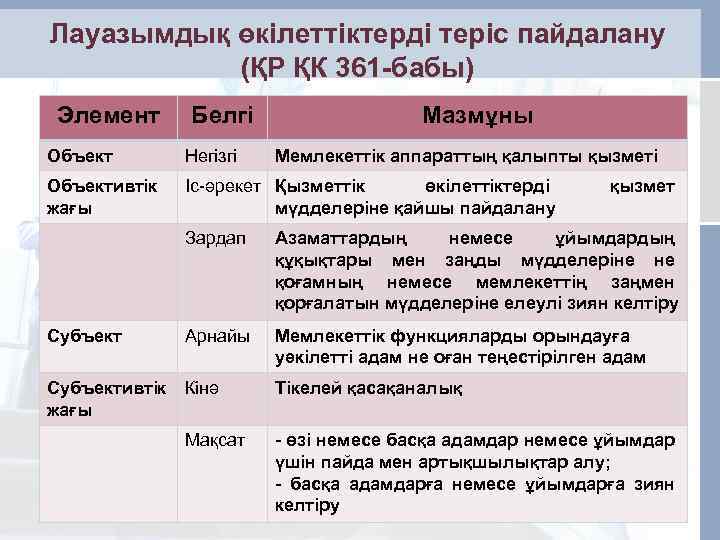 Лауазымдық өкілеттіктерді теріс пайдалану (ҚР ҚК 361-бабы)

| Элемент | Белгі | Мазмұны |
|---|---|---|
| Объект | Негізгі | Мемлекеттік аппараттың қалыпты қызметі |
| Объективтік жағы | Іс-әрекет | Қызметтік өкілеттіктерді қызмет мүдделеріне қайшы пайдалану |
| | Зардап | Азаматтардың немесе ұйымдардың құқықтары мен заңды мүдделеріне не қоғамның немесе мемлекеттің заңмен қорғалатын мүдделеріне елеулі зиян келтіру |
| Субъект | Арнайы | Мемлекеттік функцияларды орындауға уәкілетті адам не оған теңестірілген адам |
| Субъективтік жағы | Кінә | Тікелей қасақаналық |
| | Мақсат | - өзі немесе басқа адамдар немесе ұйымдар үшін пайда мен артықшылықтар алу; - басқа адамдарға немесе ұйымдарға зиян келтіру |